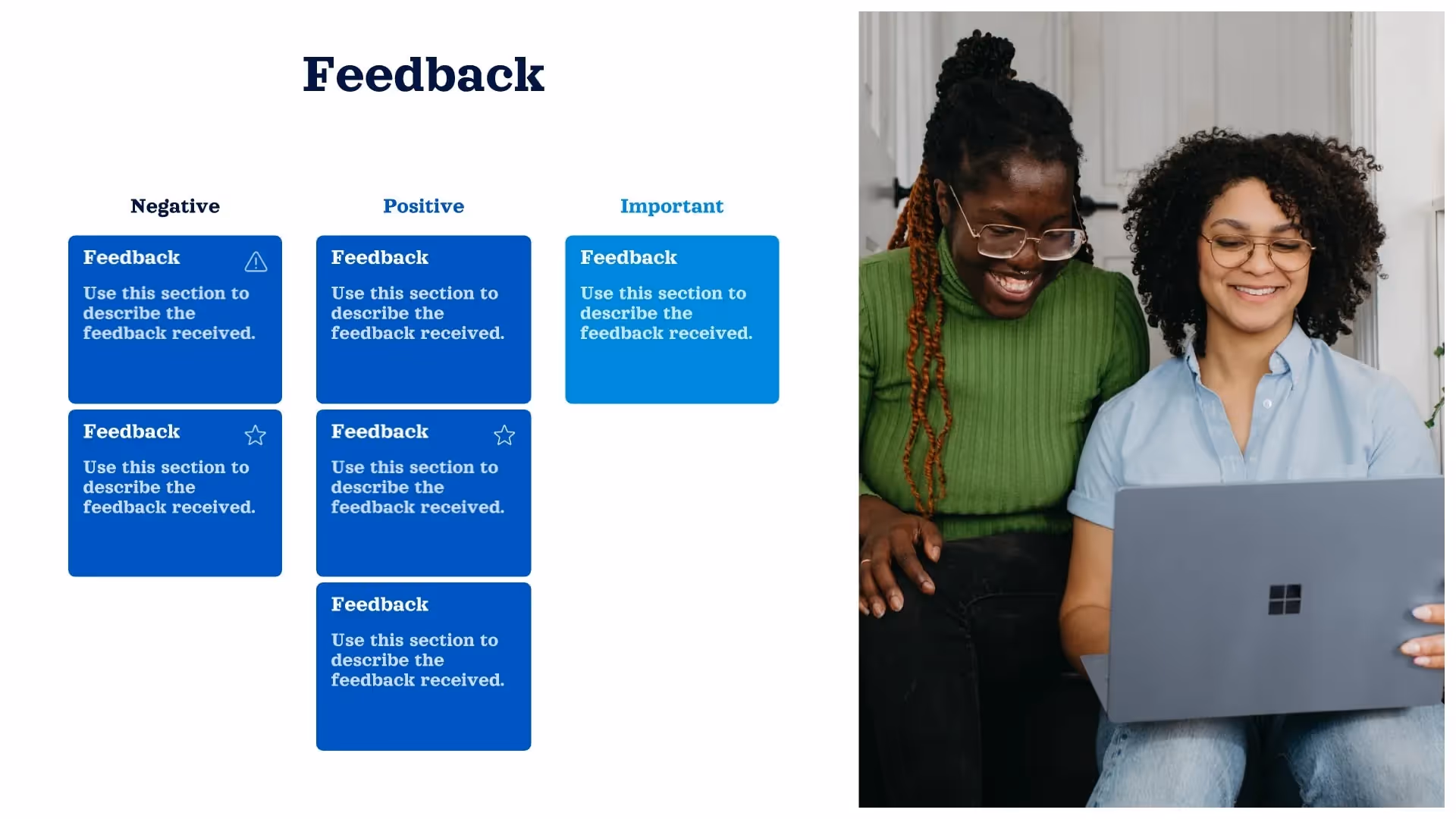 Feedback

Negative

Feedback

Use this section to describe the feedback received.

Feedback

Use this section to describe the feedback received.

Positive

Feedback

Use this section to describe the feedback received.

Feedback

Use this section to describe the feedback received.

Feedback

Use this section to describe the feedback received.

Important

Feedback

Use this section to describe the feedback received.